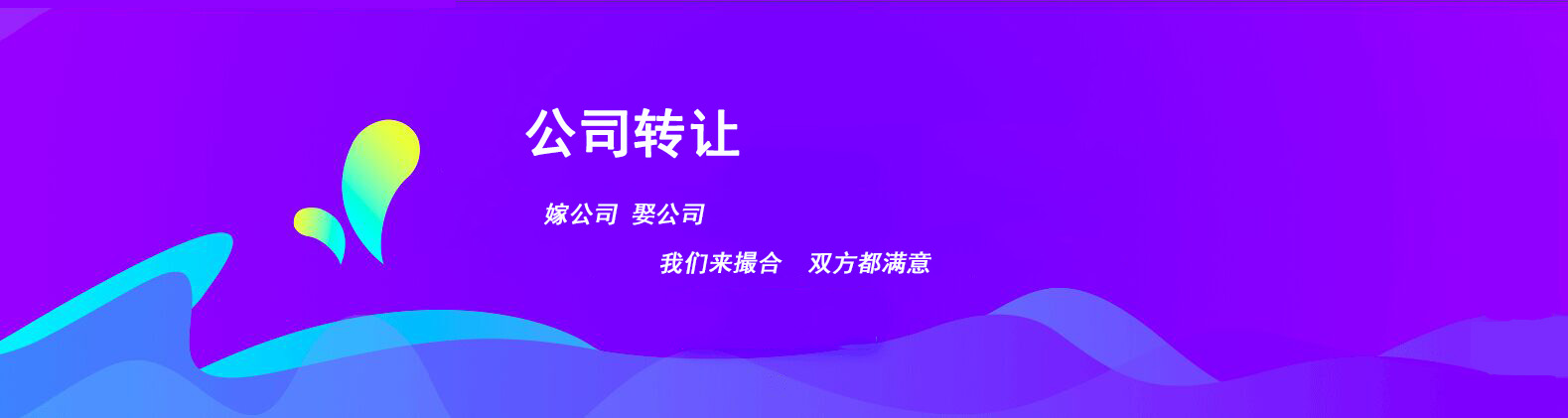 公司转让

嫁公司 娶公司

我们来撮合 双方都满意